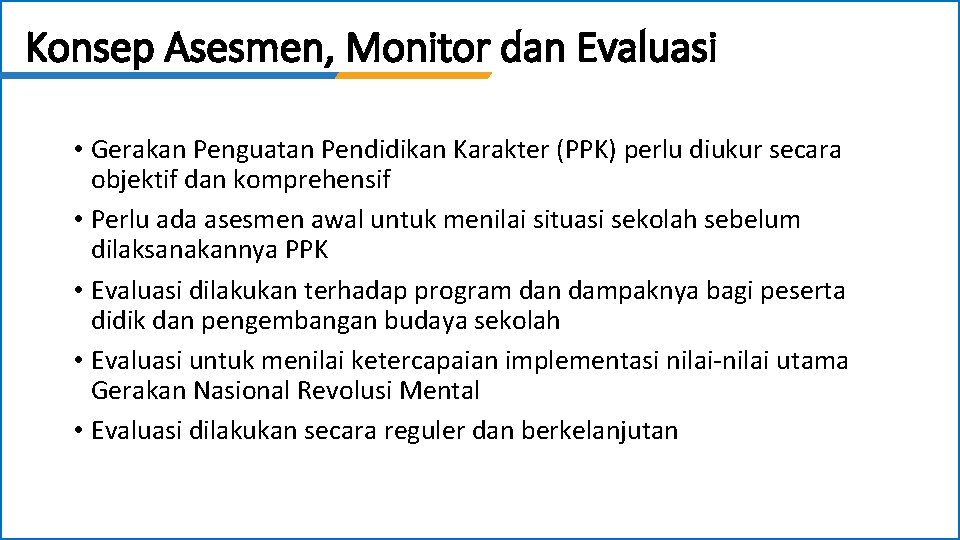 Konsep Asesmen, Monitor dan Evaluasi

• Gerakan Penguatan Pendidikan Karakter (PPK) perlu diukur secara objektif dan komprehensif
• Perlu ada asesmen awal untuk menilai situasi sekolah sebelum dilaksanakannya PPK
• Evaluasi dilakukan terhadap program dan dampaknya bagi peserta didik dan pengembangan budaya sekolah
• Evaluasi untuk menilai ketercapaian implementasi nilai-nilai utama Gerakan Nasional Revolusi Mental
• Evaluasi dilakukan secara reguler dan berkelanjutan